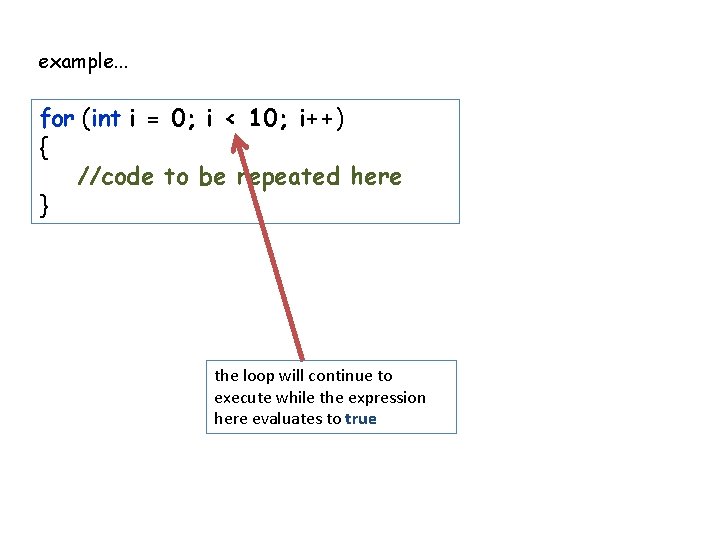 example...

for (int i = 0; i < 10; i++)
{
    //code to be repeated here
}

the loop will continue to execute while the expression here evaluates to true